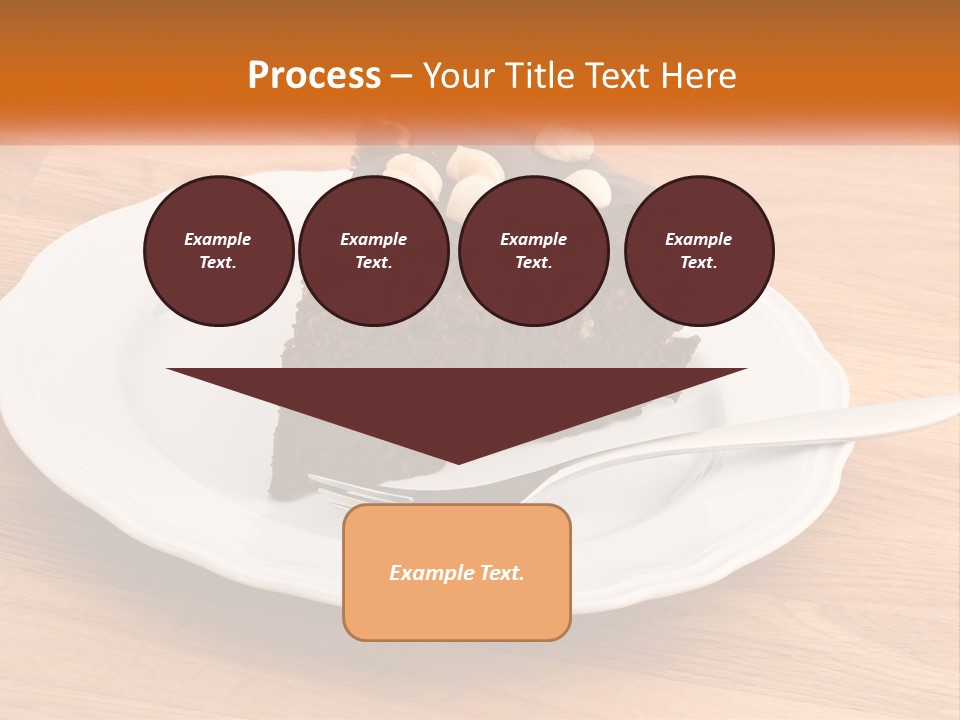 Process – Your Title Text Here

Example Text.

Example Text.

Example Text.

Example Text.

Example Text.